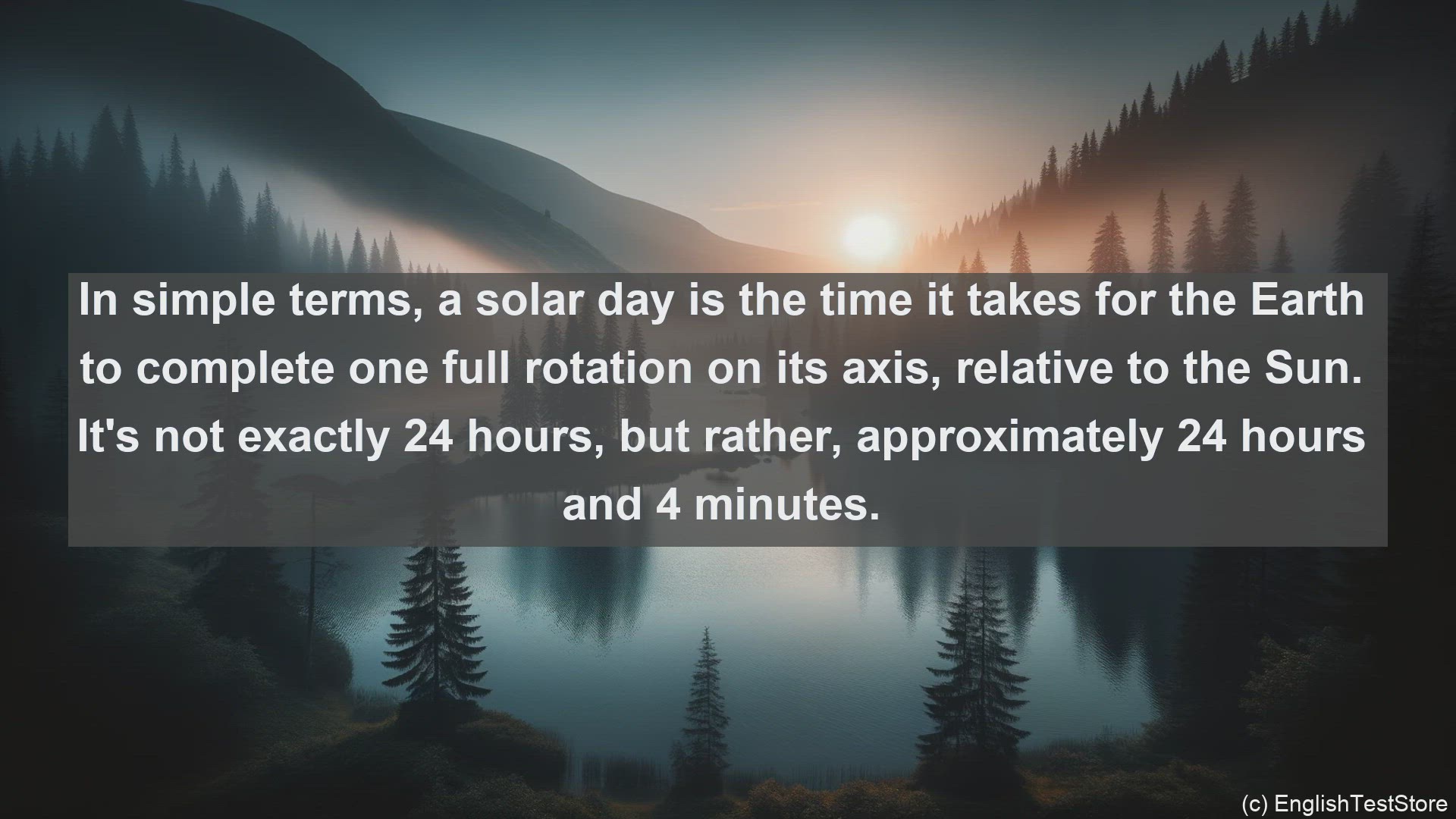 In simple terms, a solar day is the time it takes for the Earth to complete one full rotation on its axis, relative to the Sun. It's not exactly 24 hours, but rather, approximately 24 hours and 4 minutes.

(c) EnglishTestStore